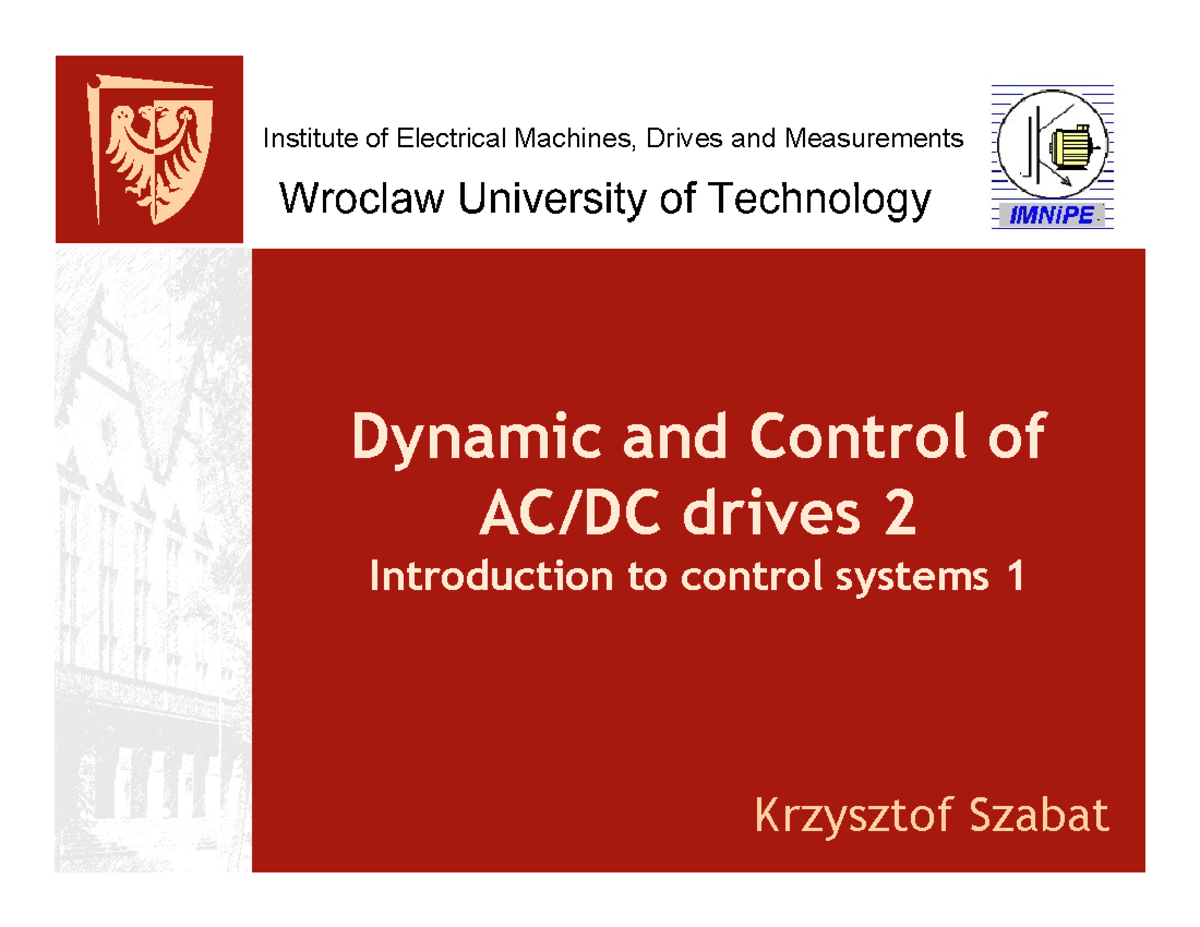 Institute of Electrical Machines, Drives and Measurements

Wroclaw University of Technology

IMNiPE

Dynamic and Control of AC/DC drives 2

Introduction to control systems 1

Krzysztof Szabat